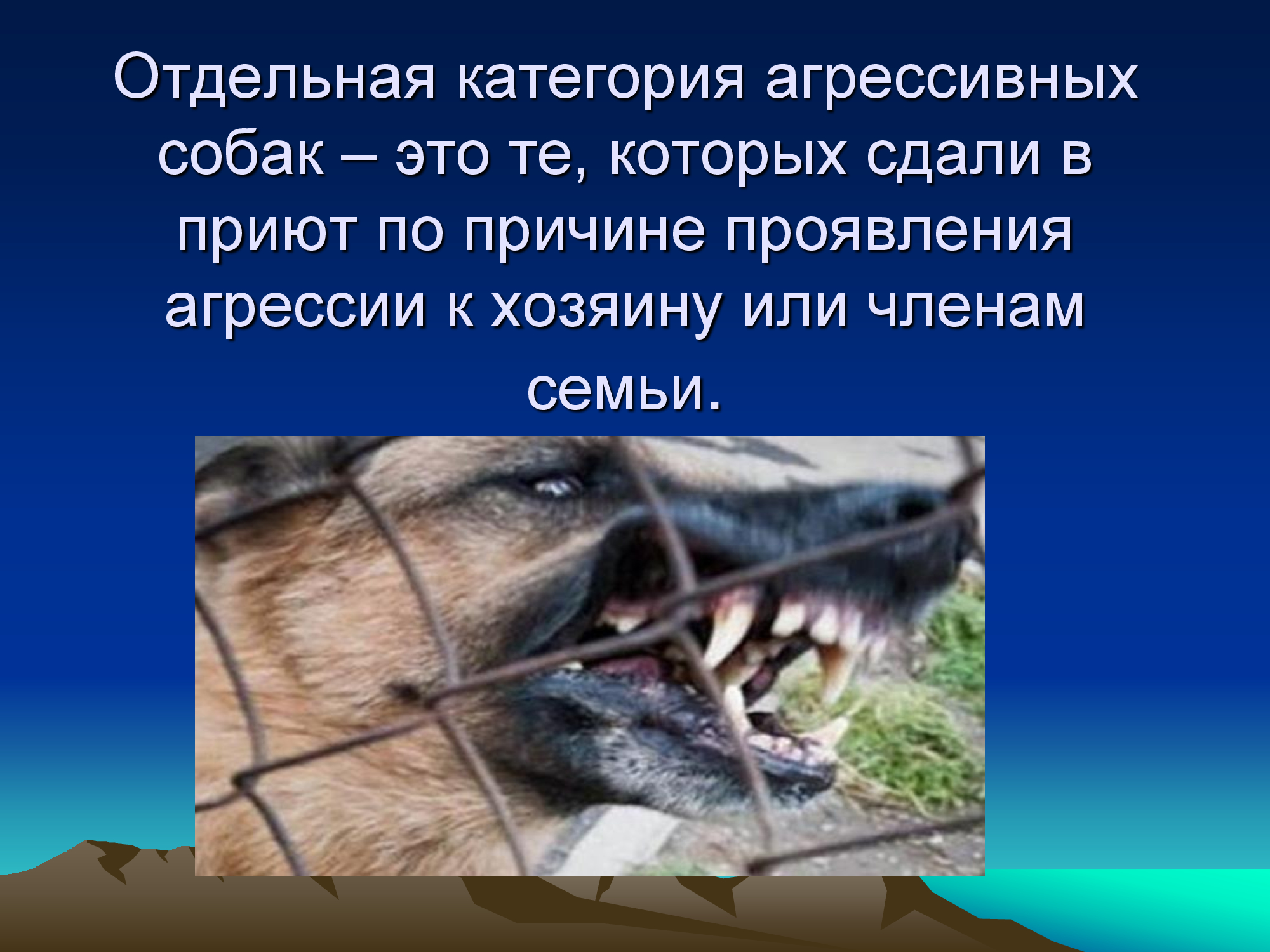 Отдельная категория агрессивных собак – это те, которых сдали в приют по причине проявления агрессии к хозяину или членам семьи.